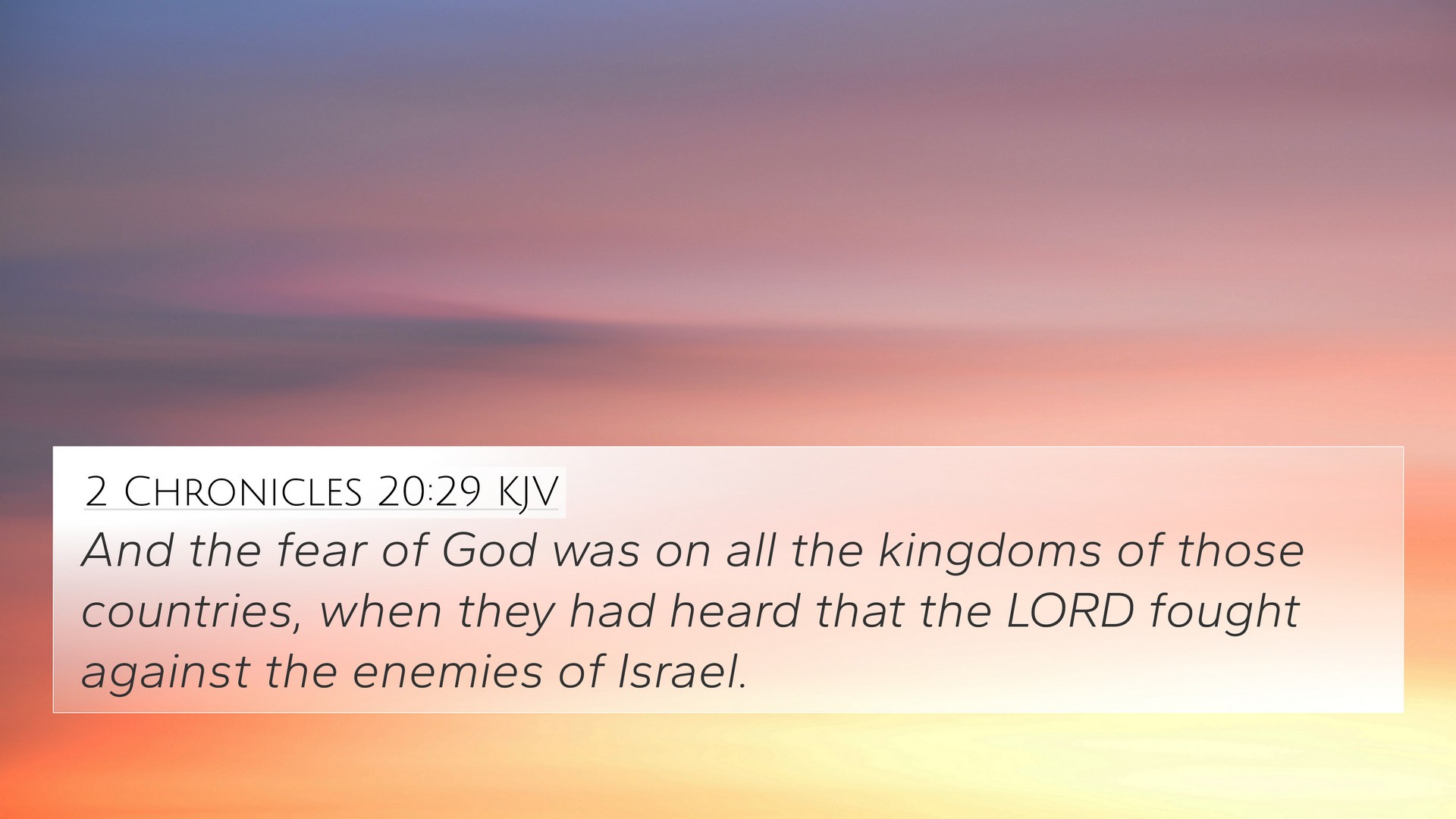 2 Chronicles 20:29 KJV

And the fear of God was on all the kingdoms of those countries, when they had heard that the LORD fought against the enemies of Israel.